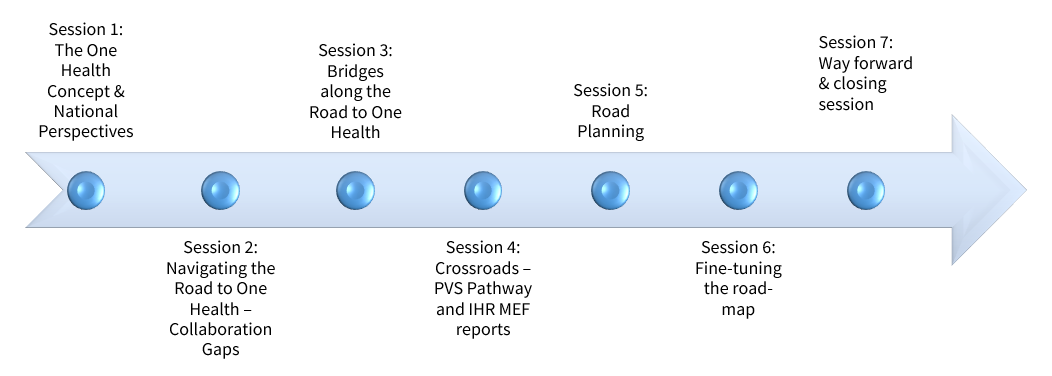 Session 1: The One Health Concept & National Perspectives

Session 2: Navigating the Road to One Health – Collaboration Gaps

Session 3: Bridges along the Road to One Health

Session 4: Crossroads – PVS Pathway and IHR MEF reports

Session 5: Road Planning

Session 6: Fine-tuning the road-map

Session 7: Way forward & closing session